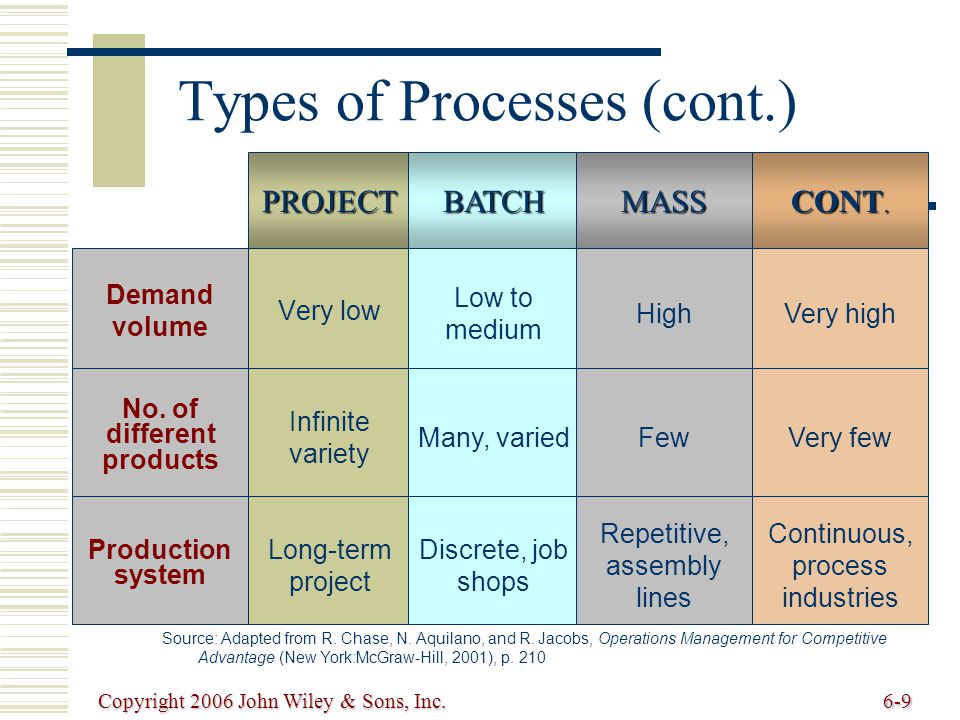 Types of Processes (cont.)

| | PROJECT | BATCH | MASS | CONT. |
|---|---|---|---|---|
| Demand volume | Very low | Low to medium | High | Very high |
| No. of different products | Infinite variety | Many, varied | Few | Very few |
| Production system | Long-term project | Discrete, job shops | Repetitive, assembly lines | Continuous, process industries |

Source: Adapted from R. Chase, N. Aquilano, and R. Jacobs, Operations Management for Competitive Advantage (New York:McGraw-Hill, 2001), p. 210

Copyright 2006 John Wiley & Sons, Inc.

6-9